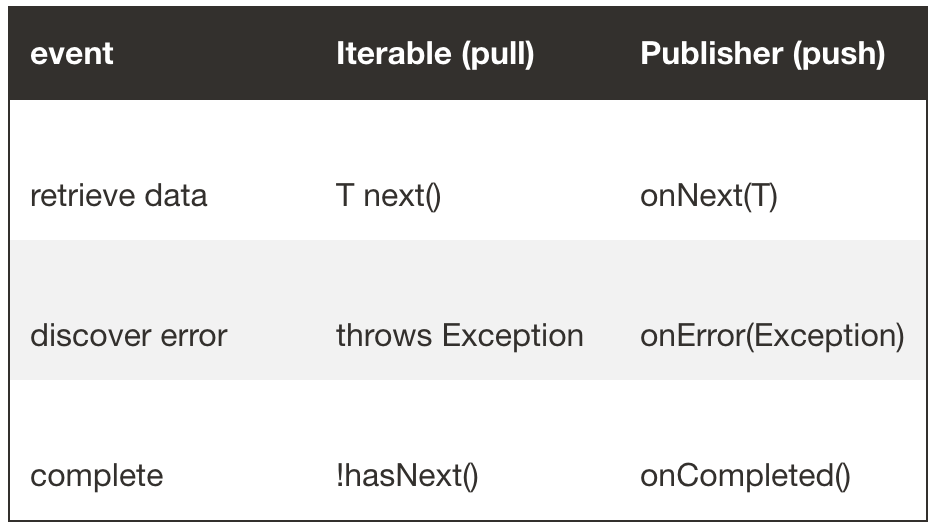 | event | Iterable (pull) | Publisher (push) |
|---|---|---|
| retrieve data | T next() | onNext(T) |
| discover error | throws Exception | onError(Exception) |
| complete | !hasNext() | onCompleted() |